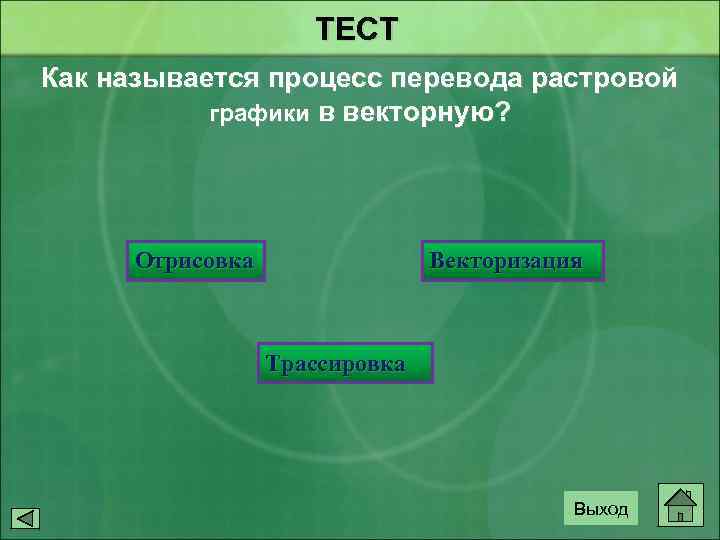 ТЕСТ

Как называется процесс перевода растровой графики в векторную?

Отрисовка

Векторизация

Трассировка

Выход